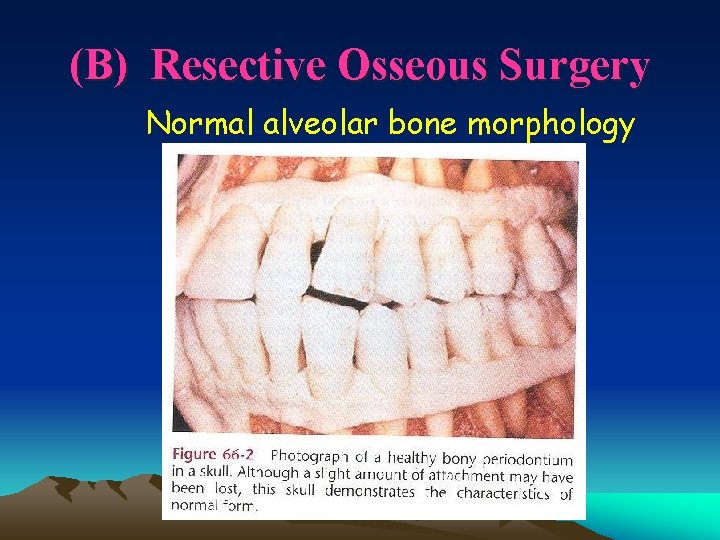 (B) Resective Osseous Surgery

Normal alveolar bone morphology

Figure 66-2 Photograph of a healthy bony periodontium in a skull. Although a slight amount of attachment may have been lost, this skull demonstrates the characteristics of normal form.